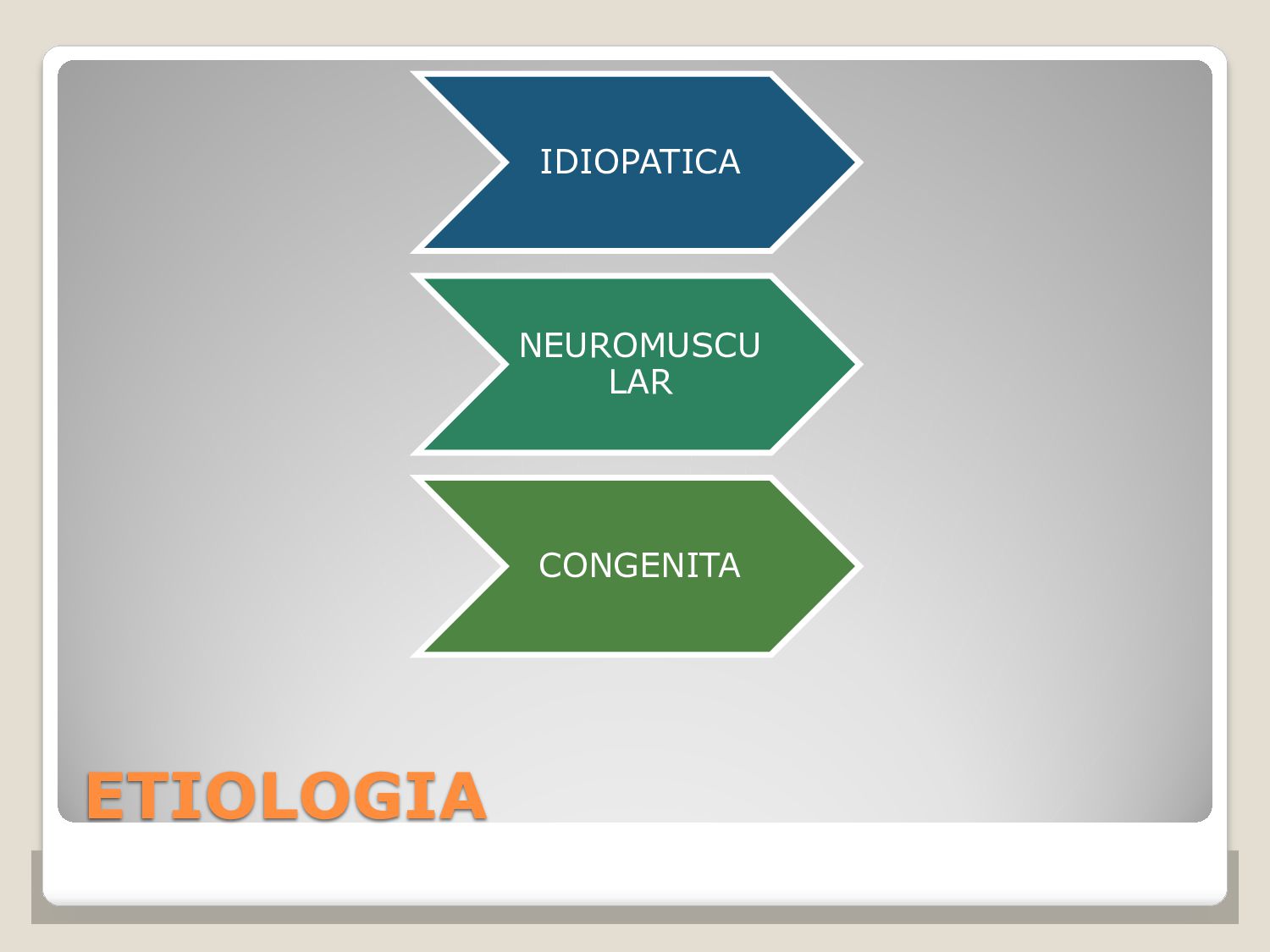 IDIOPATICA

NEUROMUSCULAR

CONGENITA

ETIOLOGIA